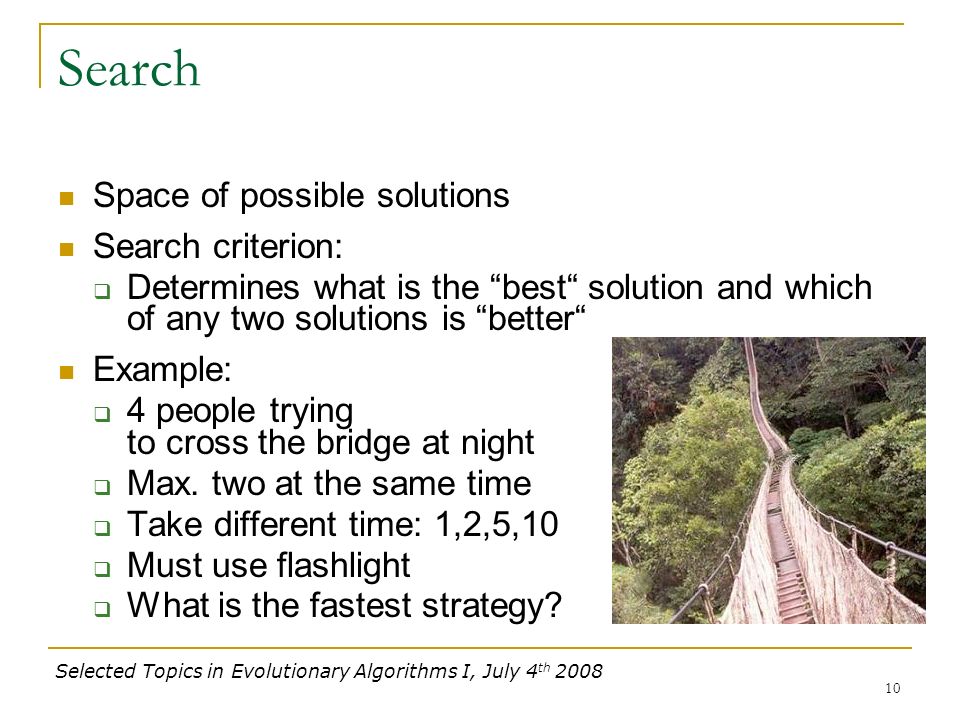 Search

■ Space of possible solutions
■ Search criterion:
  ❑ Determines what is the “best“ solution and which of any two solutions is “better“
■ Example:
  ❑ 4 people trying to cross the bridge at night
  ❑ Max. two at the same time
  ❑ Take different time: 1,2,5,10
  ❑ Must use flashlight
  ❑ What is the fastest strategy?

Selected Topics in Evolutionary Algorithms I, July 4$^{th}$ 2008

10